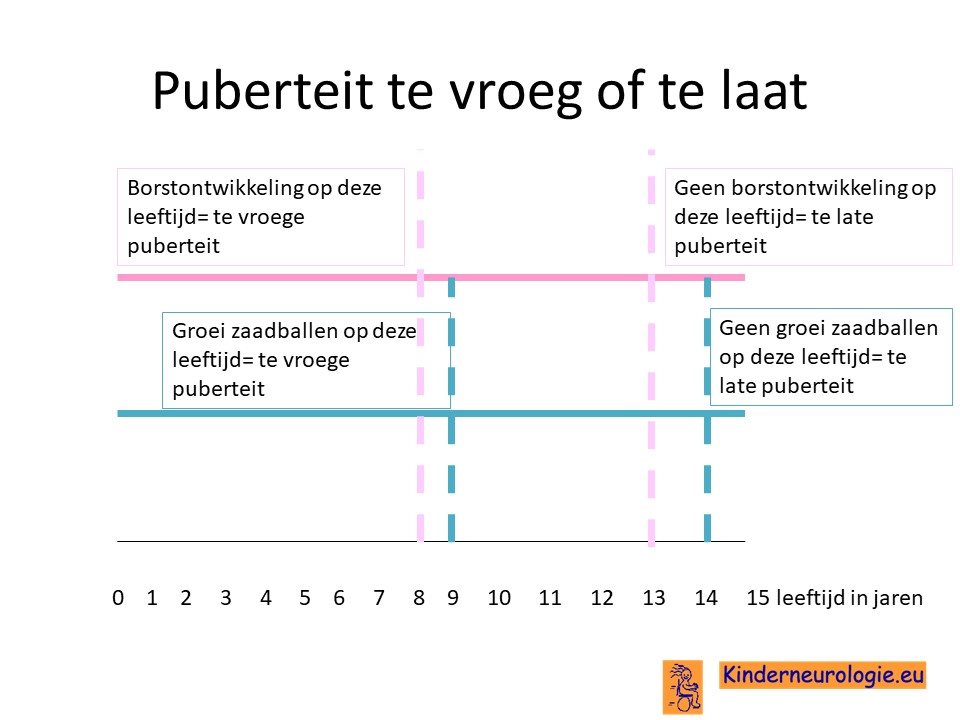 Puberteit te vroeg of te laat

Borstontwikkeling op deze leeftijd= te vroege puberteit

Geen borstontwikkeling op deze leeftijd= te late puberteit

Groei zaadballen op deze leeftijd= te vroege puberteit

Geen groei zaadballen op deze leeftijd= te late puberteit

0 1 2 3 4 5 6 7 8 9 10 11 12 13 14 15 leeftijd in jaren

Kinderneurologie.eu